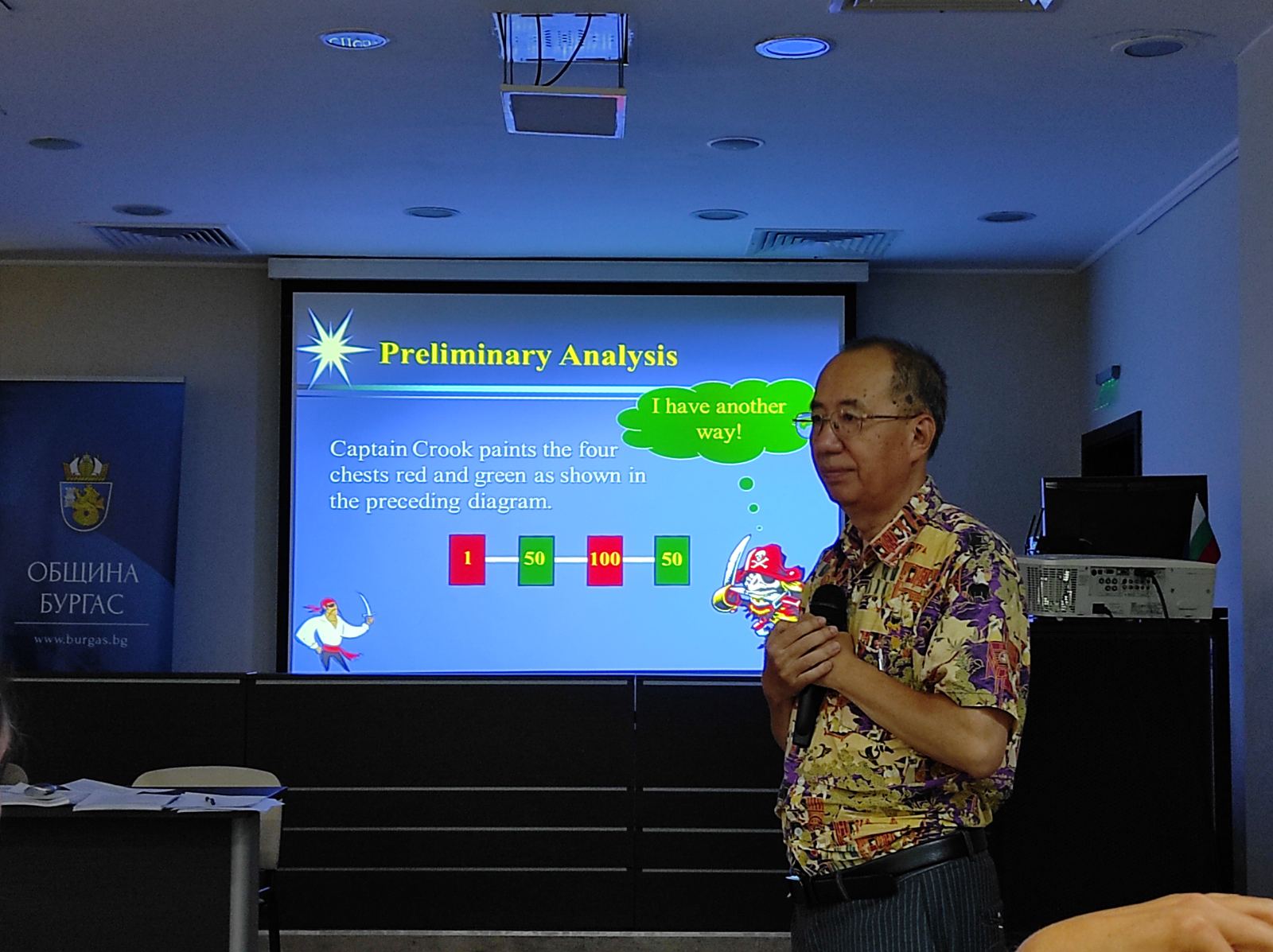 Preliminary Analysis

I have another way!

Captain Crook paints the four chests red and green as shown in the preceding diagram.

1 50 100 50

ОБЩИНА БУРГАС
www.burgas.bg